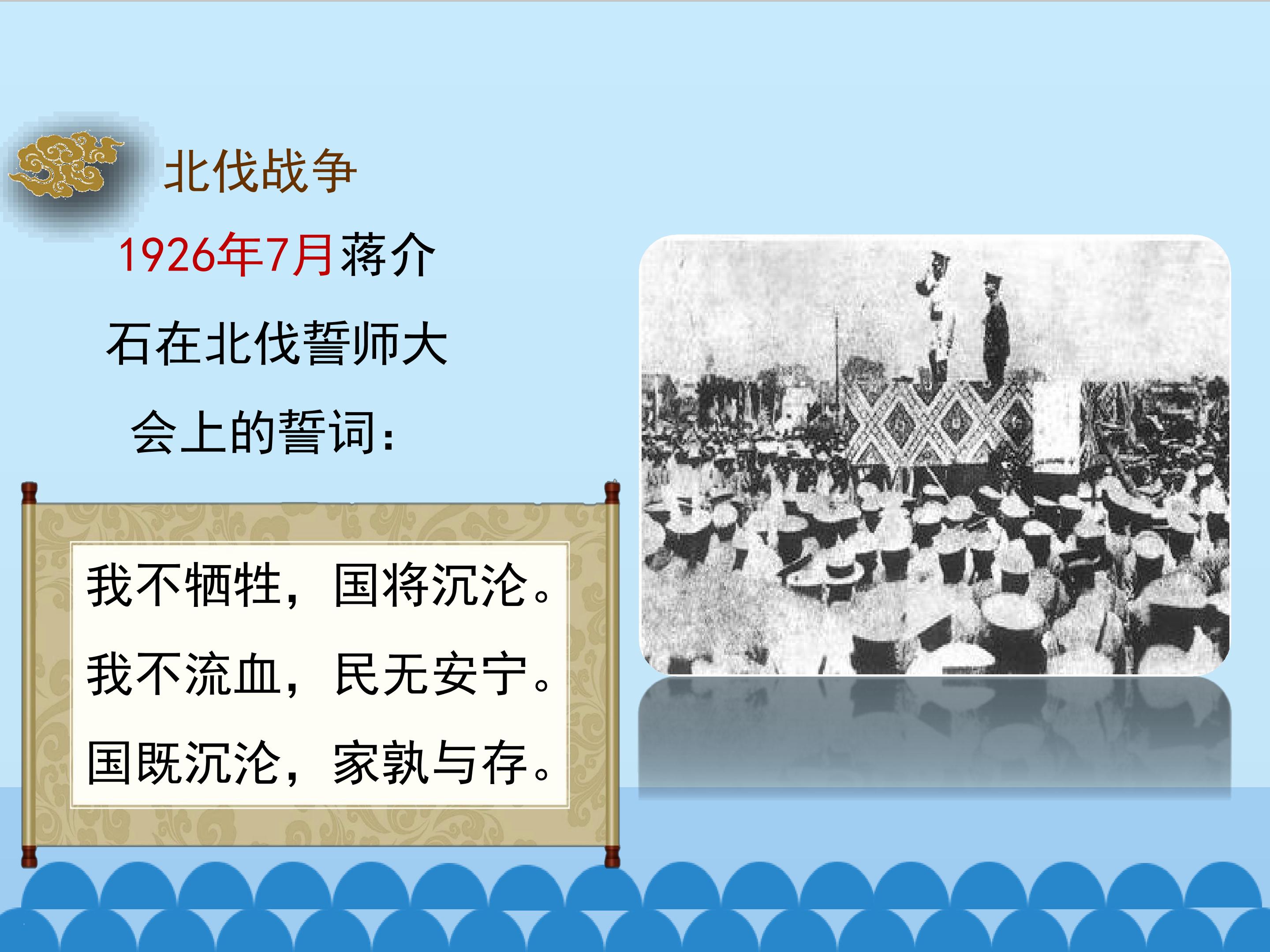 北伐战争

1926年7月蒋介石在北伐誓师大会上的誓词:

我不牺牲，国将沉沦。
我不流血，民无安宁。
国既沉沦，家孰与存。